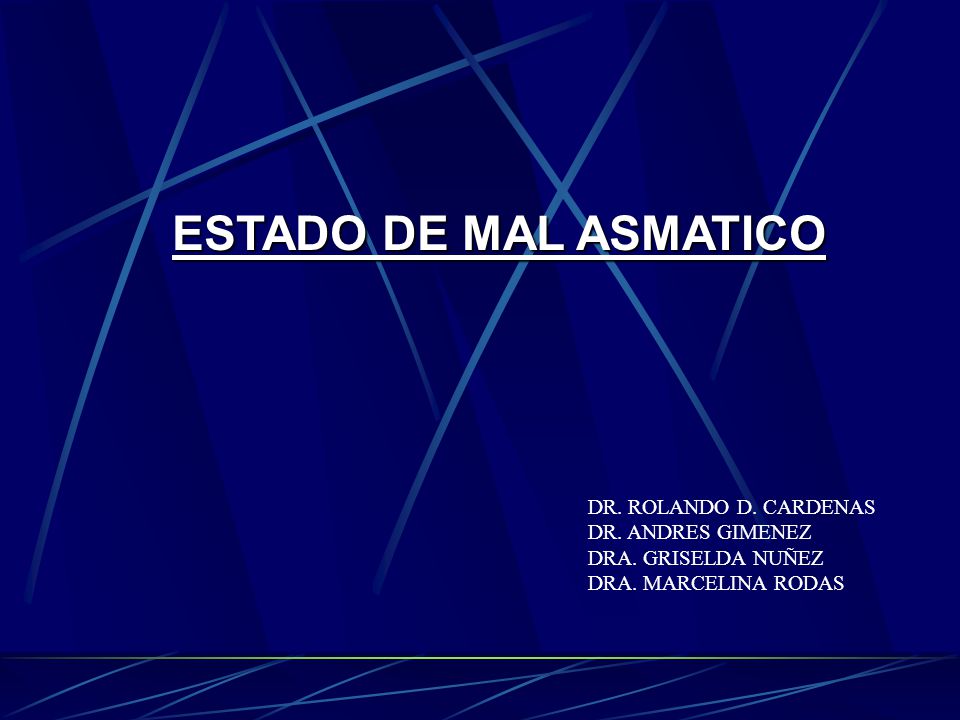 ESTADO DE MAL ASMATICO

DR. ROLANDO D. CARDENAS
DR. ANDRES GIMENEZ
DRA. GRISELDA NUÑEZ
DRA. MARCELINA RODAS